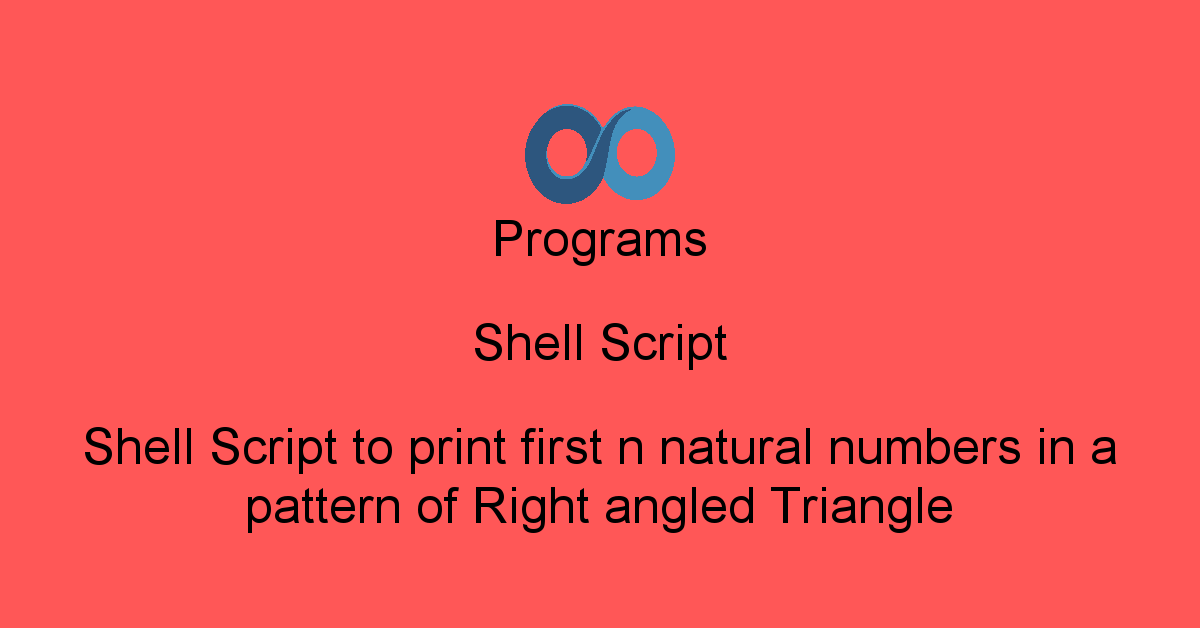 Programs

Shell Script

Shell Script to print first n natural numbers in a pattern of Right angled Triangle